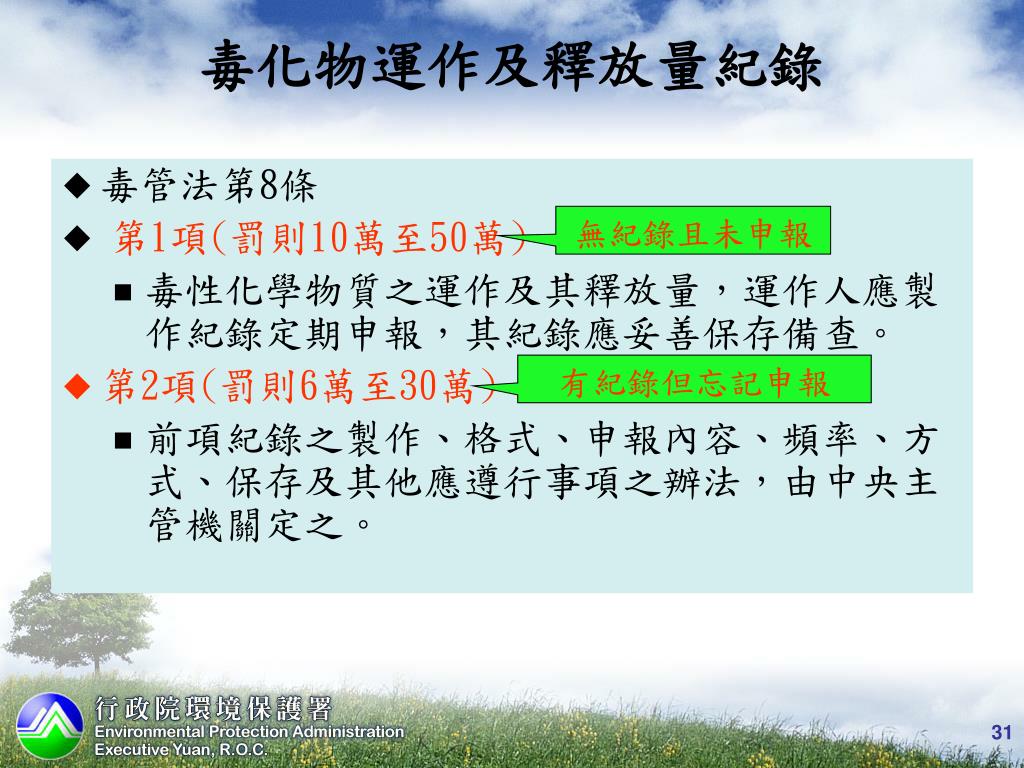 毒化物運作及釋放量紀錄

◆ 毒管法第8條

◆ 第1項(罰則10萬至50萬)

無紀錄且未申報

■ 毒性化學物質之運作及其釋放量，運作人應製作紀錄定期申報，其紀錄應妥善保存備查。

◆ 第2項(罰則6萬至30萬)

有紀錄但忘記申報

■ 前項紀錄之製作、格式、申報內容、頻率、方式、保存及其他應遵行事項之辦法，由中央主管機關定之。

行政院環境保護署
Environmental Protection Administration
Executive Yuan, R.O.C.

31